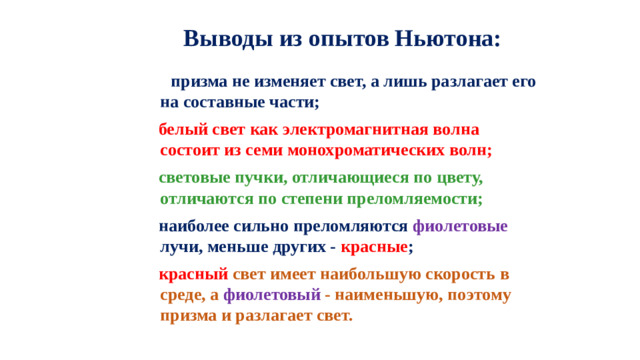 Выводы из опытов Ньютона:

призма не изменяет свет, а лишь разлагает его на составные части;

белый свет как электромагнитная волна состоит из семи монохроматических волн;

световые пучки, отличающиеся по цвету, отличаются по степени преломляемости;

наиболее сильно преломляются фиолетовые лучи, меньше других - красные;

красный свет имеет наибольшую скорость в среде, а фиолетовый - наименьшую, поэтому призма и разлагает свет.